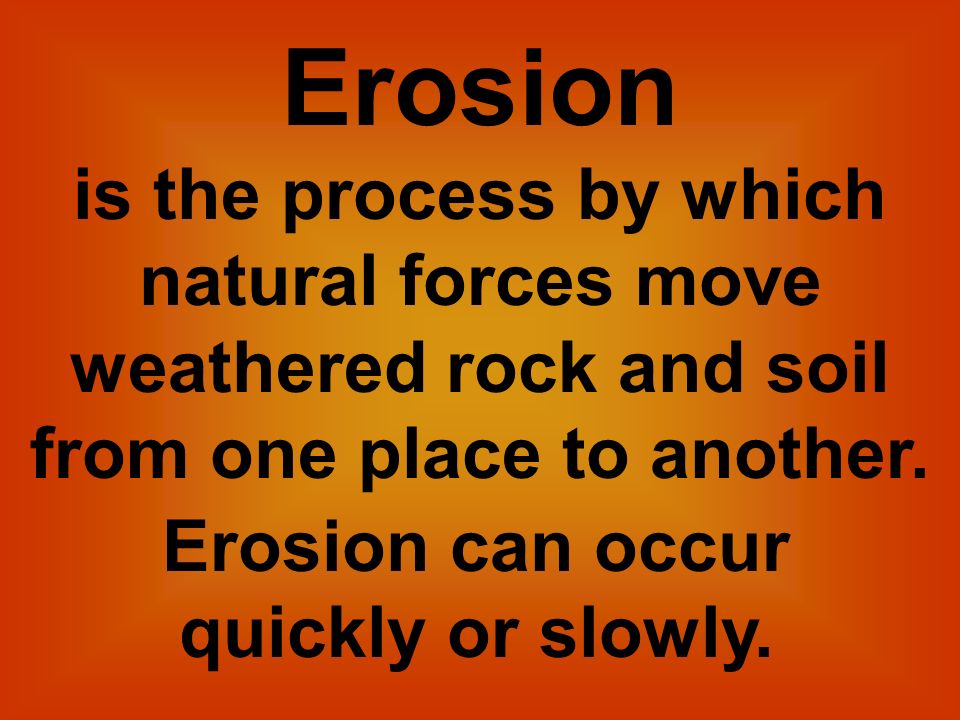 Erosion

is the process by which natural forces move weathered rock and soil from one place to another.

Erosion can occur quickly or slowly.